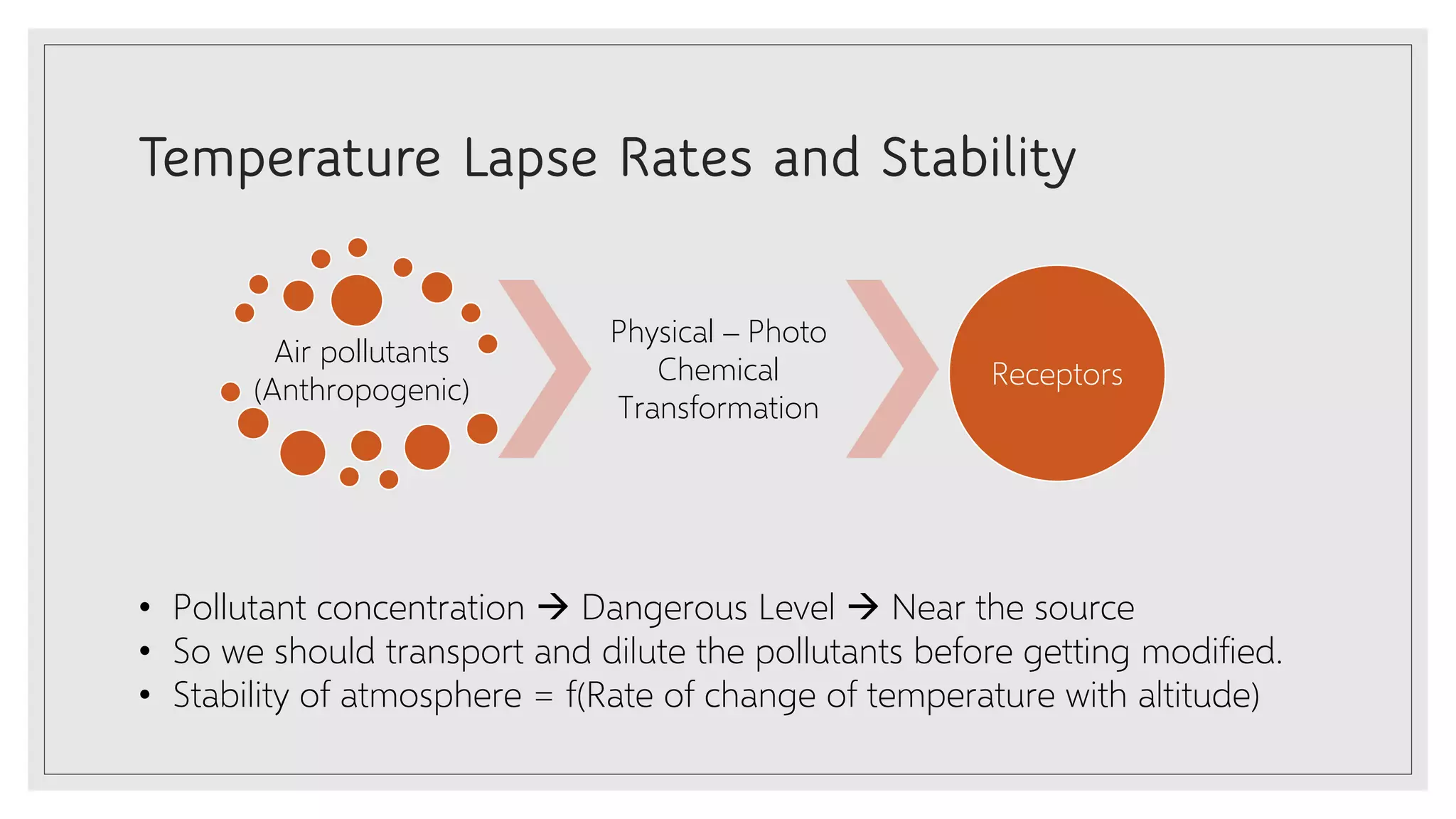 Temperature Lapse Rates and Stability

Air pollutants (Anthropogenic)

Physical – Photo Chemical Transformation

Receptors

• Pollutant concentration → Dangerous Level → Near the source
• So we should transport and dilute the pollutants before getting modified.
• Stability of atmosphere = f(Rate of change of temperature with altitude)